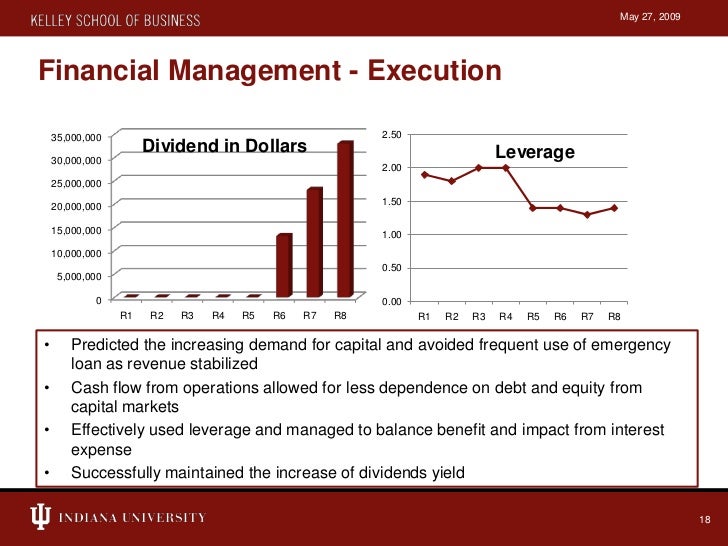 KELLEY SCHOOL OF BUSINESS

May 27, 2009

Financial Management - Execution

Dividend in Dollars

35,000,000
30,000,000
25,000,000
20,000,000
15,000,000
10,000,000
5,000,000
0

R1 R2 R3 R4 R5 R6 R7 R8

Leverage

2.50
2.00
1.50
1.00
0.50
0.00

R1 R2 R3 R4 R5 R6 R7 R8

• Predicted the increasing demand for capital and avoided frequent use of emergency loan as revenue stabilized
• Cash flow from operations allowed for less dependence on debt and equity from capital markets
• Effectively used leverage and managed to balance benefit and impact from interest expense
• Successfully maintained the increase of dividends yield

INDIANA UNIVERSITY

18